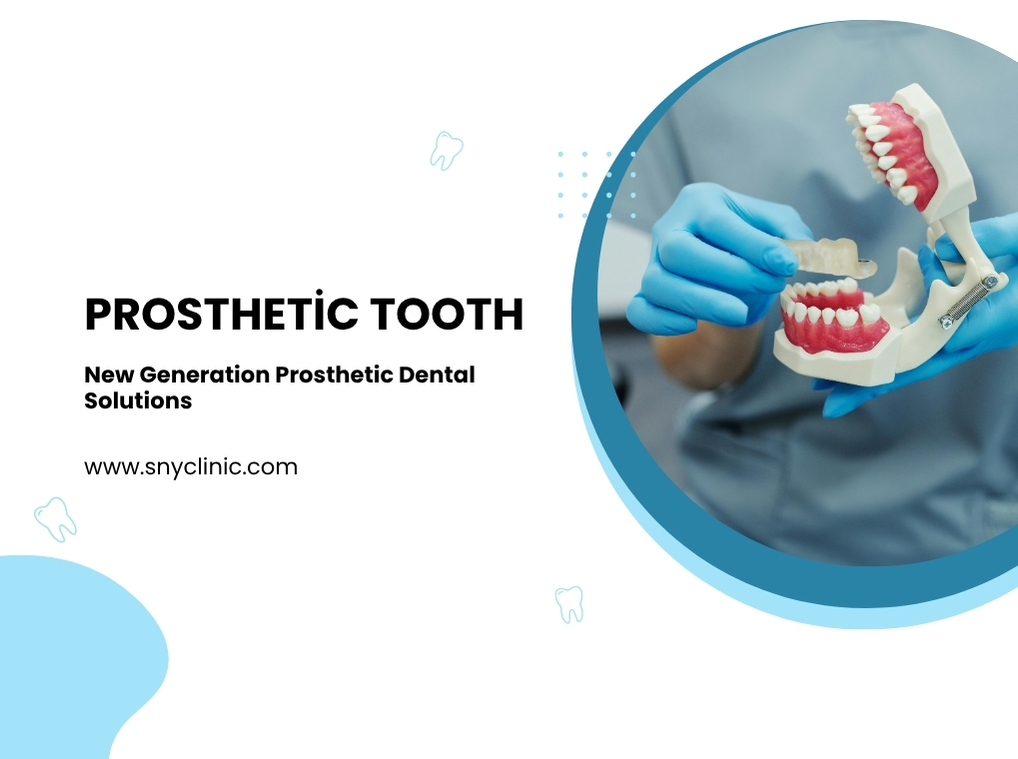 PROSTHETİC TOOTH

New Generation Prosthetic Dental Solutions

www.snyclinic.com